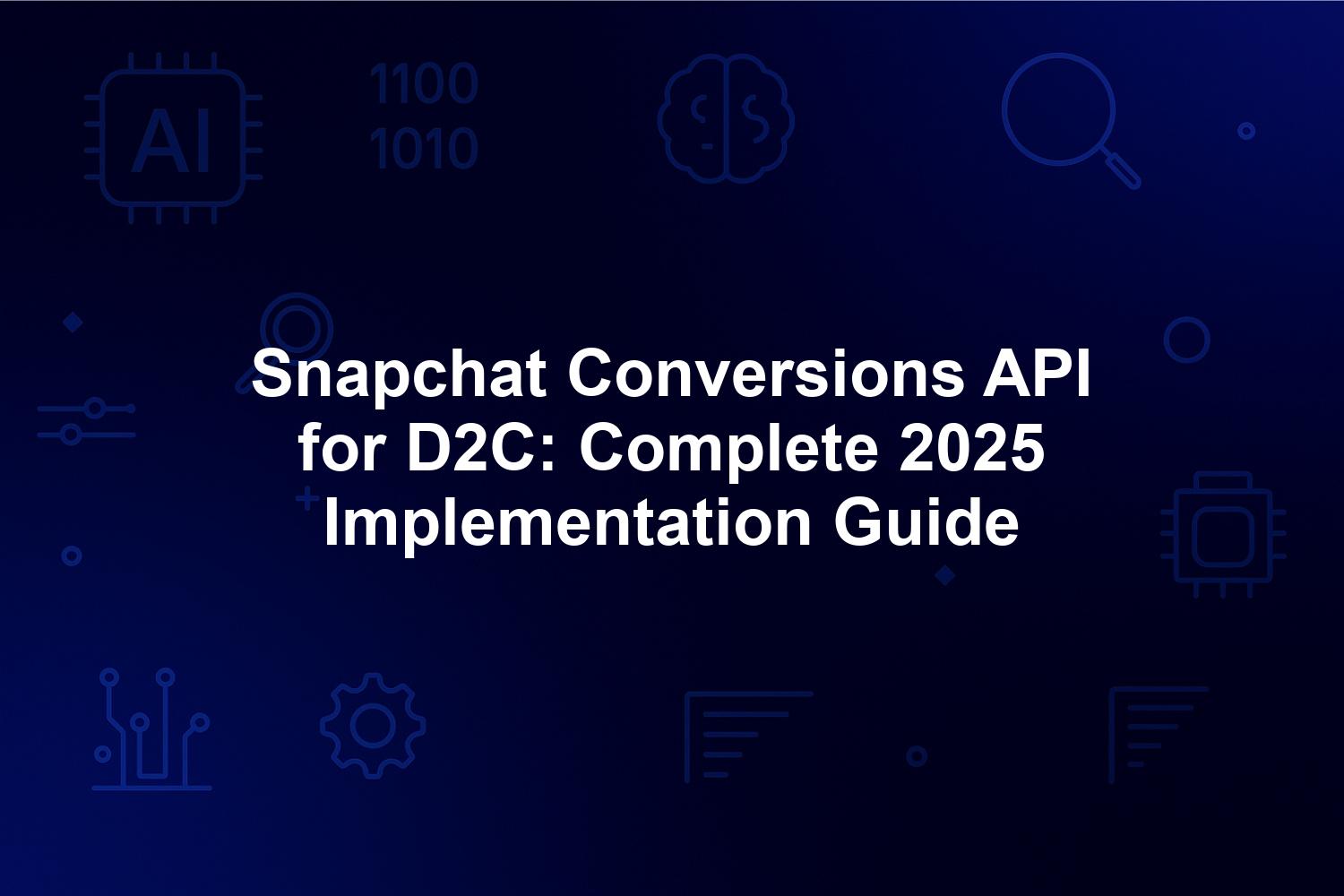 AI

1100
1010

Snapchat Conversions API for D2C: Complete 2025 Implementation Guide